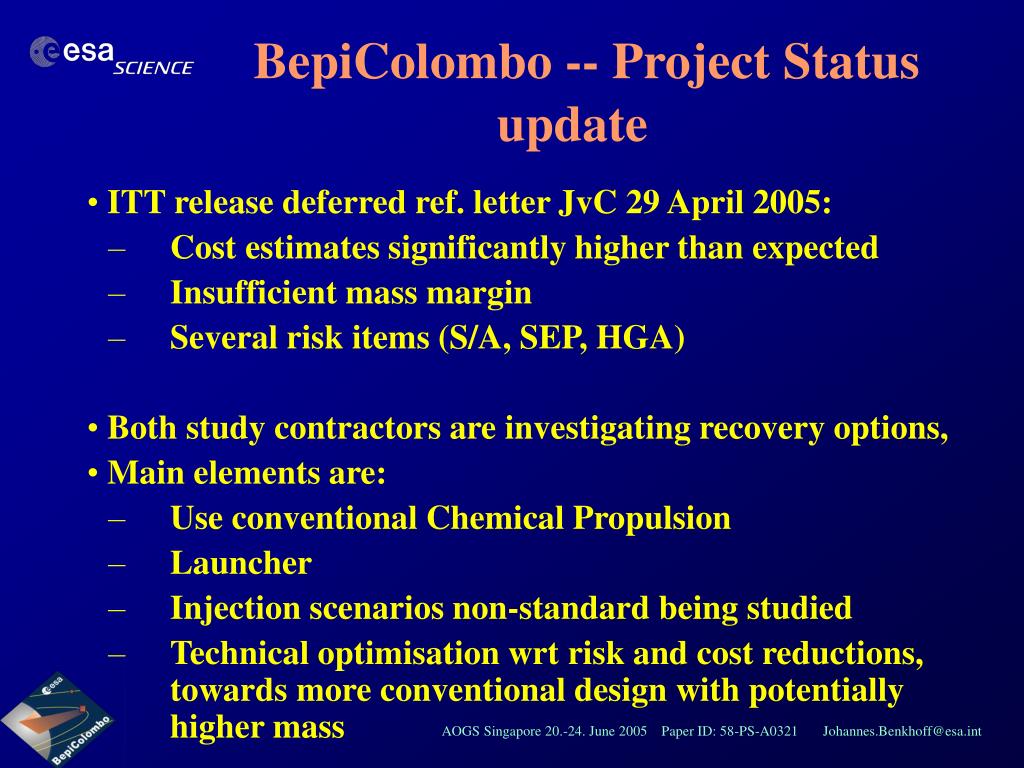 esa SCIENCE

BepiColombo -- Project Status update

• ITT release deferred ref. letter JvC 29 April 2005:
– Cost estimates significantly higher than expected
– Insufficient mass margin
– Several risk items (S/A, SEP, HGA)

• Both study contractors are investigating recovery options,
• Main elements are:
– Use conventional Chemical Propulsion
– Launcher
– Injection scenarios non-standard being studied
– Technical optimisation wrt risk and cost reductions, towards more conventional design with potentially higher mass

esa BepiColombo

AOGS Singapore 20.-24. June 2005 Paper ID: 58-PS-A0321 Johannes.Benkhoff@esa.int